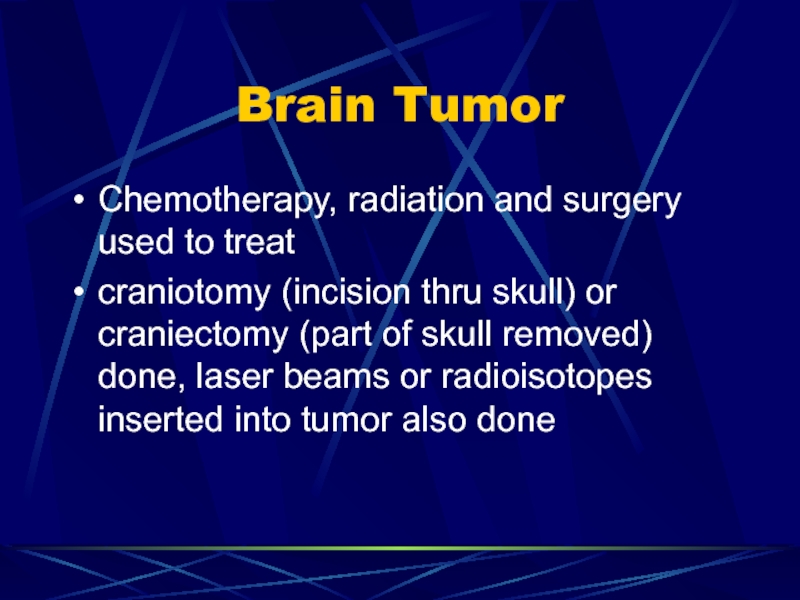 Brain Tumor

• Chemotherapy, radiation and surgery used to treat

• craniotomy (incision thru skull) or craniectomy (part of skull removed) done, laser beams or radioisotopes inserted into tumor also done